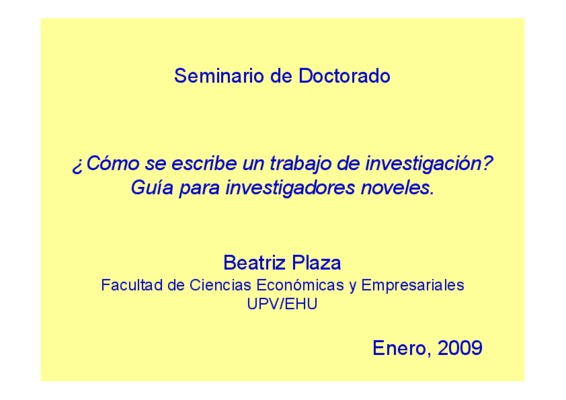 Seminario de Doctorado

¿Cómo se escribe un trabajo de investigación? Guía para investigadores noveles.

Beatriz Plaza
Facultad de Ciencias Económicas y Empresariales
UPV/EHU

Enero, 2009